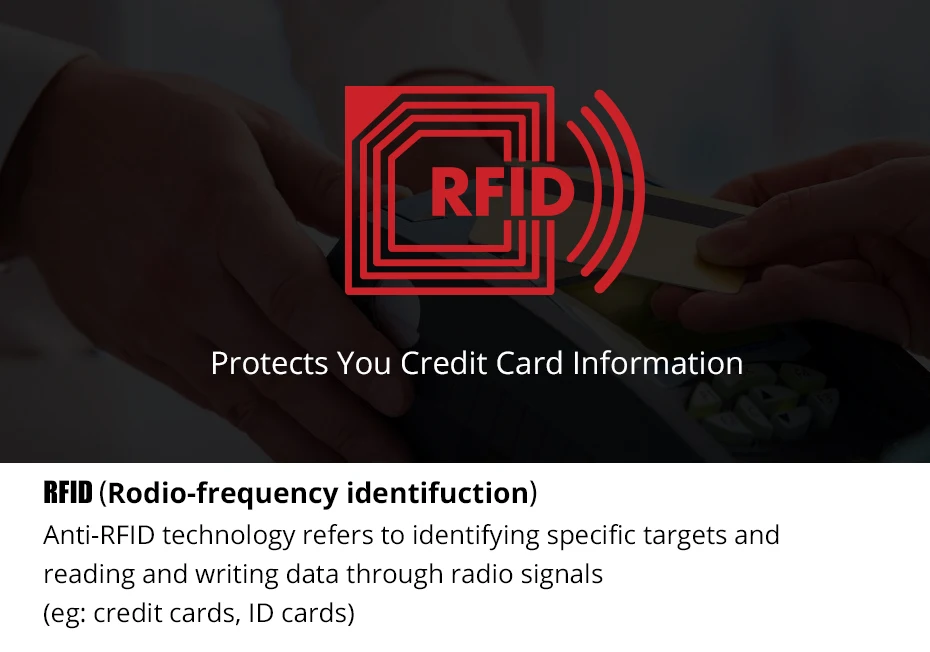 RFID

Protects You Credit Card Information

RFID (Rodio-frequency identifuction)
Anti-RFID technology refers to identifying specific targets and reading and writing data through radio signals
(eg: credit cards, ID cards)